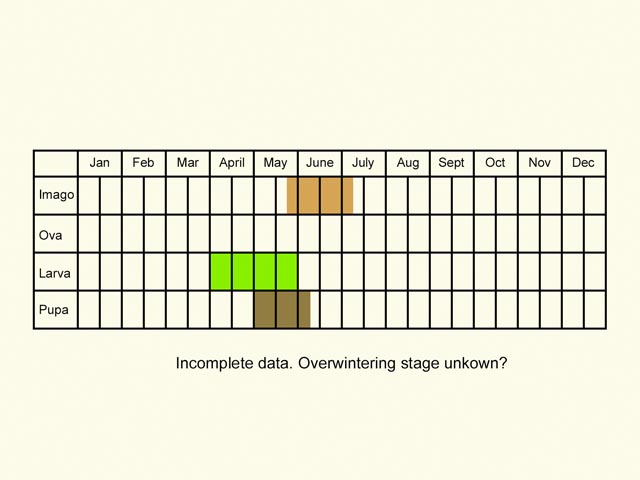 | | Jan | Feb | Mar | April | May | June | July | Aug | Sept | Oct | Nov | Dec |
|---|---|---|---|---|---|---|---|---|---|---|---|---|
| Imago | | | | | | | | | | | | |
| Ova | | | | | | | | | | | | |
| Larva | | | | | | | | | | | | |
| Pupa | | | | | | | | | | | | |

Incomplete data. Overwintering stage unkown?